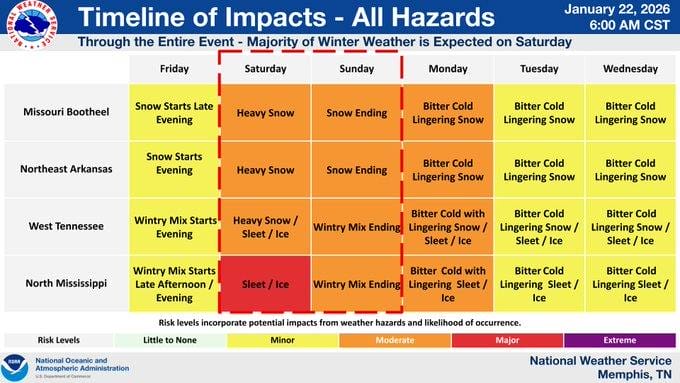 NATIONAL WEATHER SERVICE

Timeline of Impacts - All Hazards

January 22, 2026
6:00 AM CST

Through the Entire Event - Majority of Winter Weather is Expected on Saturday

| | Friday | Saturday | Sunday | Monday | Tuesday | Wednesday |
|---|---|---|---|---|---|---|
| Missouri Bootheel | Snow Starts Late Evening | Heavy Snow | Snow Ending | Bitter Cold Lingering Snow | Bitter Cold Lingering Snow | Bitter Cold Lingering Snow |
| Northeast Arkansas | Snow Starts Evening | Heavy Snow | Snow Ending | Bitter Cold Lingering Snow | Bitter Cold Lingering Snow | Bitter Cold Lingering Snow |
| West Tennessee | Wintry Mix Starts Evening | Heavy Snow / Sleet / Ice | Wintry Mix Ending | Bitter Cold with Lingering Snow / Sleet / Ice | Bitter Cold Lingering Snow / Sleet / Ice | Bitter Cold Lingering Snow / Sleet / Ice |
| North Mississippi | Wintry Mix Starts Late Afternoon / Evening | Sleet / Ice | Wintry Mix Ending | Bitter Cold with Lingering Sleet / Ice | Bitter Cold Lingering Sleet / Ice | Bitter Cold Lingering Sleet / Ice |

Risk levels incorporate potential impacts from weather hazards and likelihood of occurrence.

| Risk Levels | Little to None | Minor | Moderate | Major | Extreme |
|---|---|---|---|---|---|

NOAA
National Oceanic and Atmospheric Administration
U.S. Department of Commerce

National Weather Service
Memphis, TN